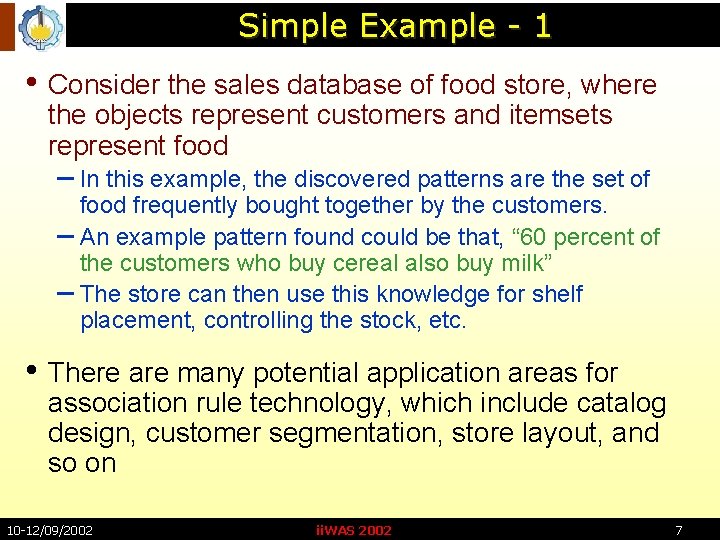 Simple Example - 1

• Consider the sales database of food store, where the objects represent customers and itemsets represent food

– In this example, the discovered patterns are the set of food frequently bought together by the customers.

– An example pattern found could be that, “60 percent of the customers who buy cereal also buy milk”

– The store can then use this knowledge for shelf placement, controlling the stock, etc.

• There are many potential application areas for association rule technology, which include catalog design, customer segmentation, store layout, and so on

10-12/09/2002 iiWAS 2002 7